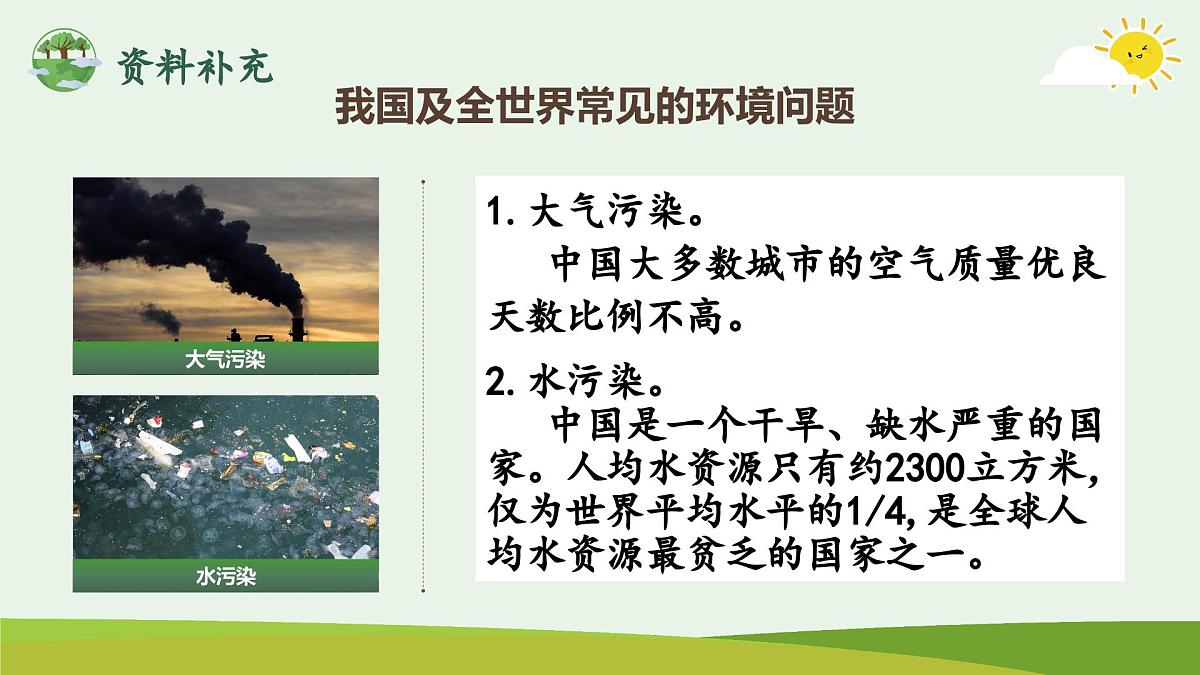 资料补充

我国及全世界常见的环境问题

大气污染

水污染

1. 大气污染。

中国大多数城市的空气质量优良天数比例不高。

2. 水污染。

中国是一个干旱、缺水严重的国家。人均水资源只有约2300立方米，仅为世界平均水平的1/4，是全球人均水资源最贫乏的国家之一。